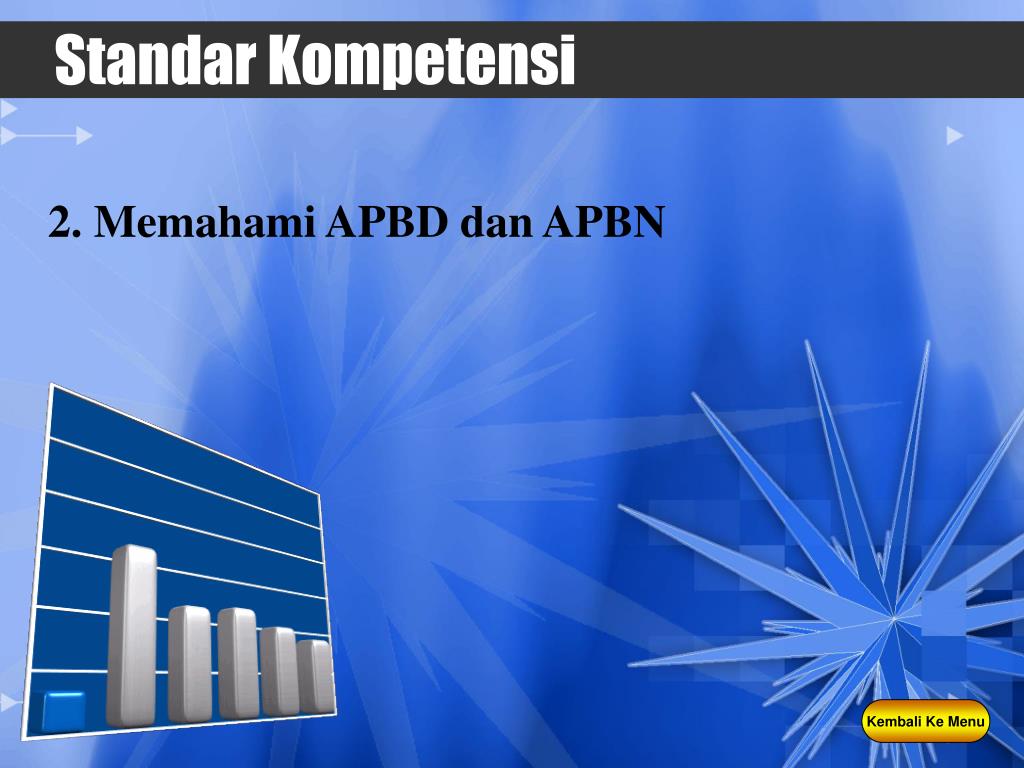 Standar Kompetensi

2. Memahami APBD dan APBN

Kembali Ke Menu